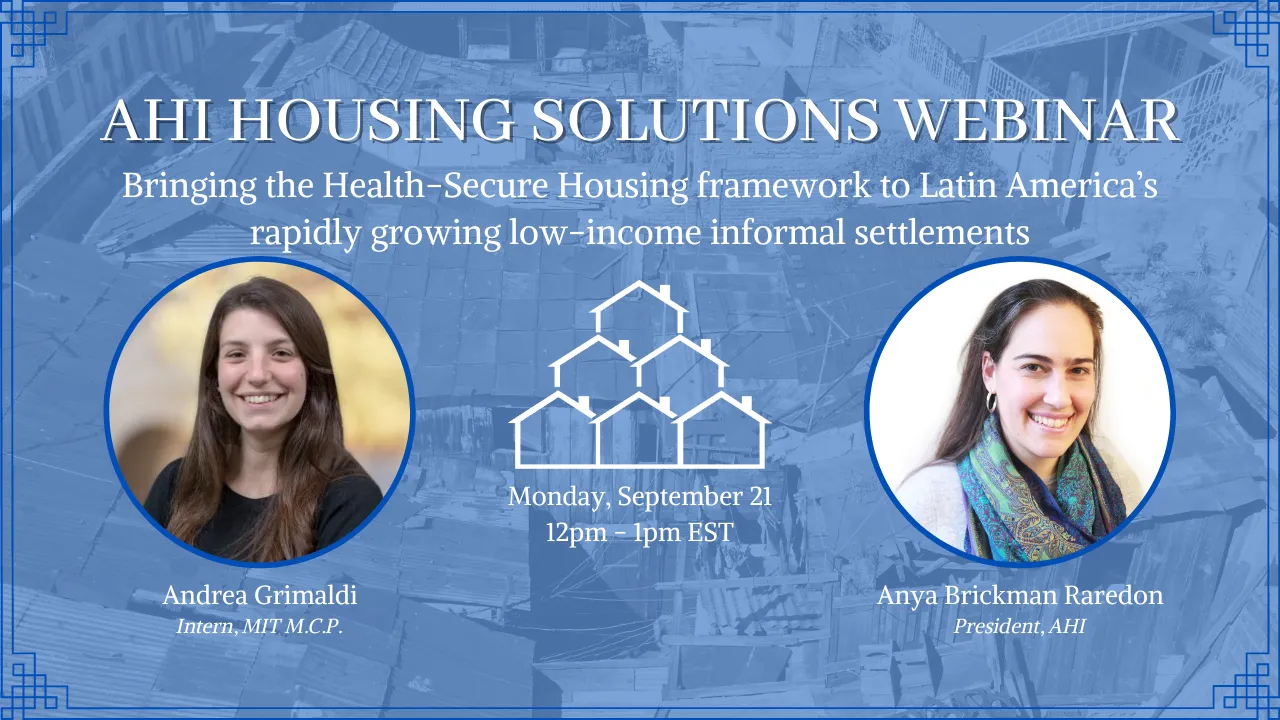 AHI HOUSING SOLUTIONS WEBINAR

Bringing the Health-Secure Housing framework to Latin America's rapidly growing low-income informal settlements

Monday, September 21
12pm - 1pm EST

Andrea Grimaldi
Intern, MIT M.C.P.

Anya Brickman Raredon
President, AHI